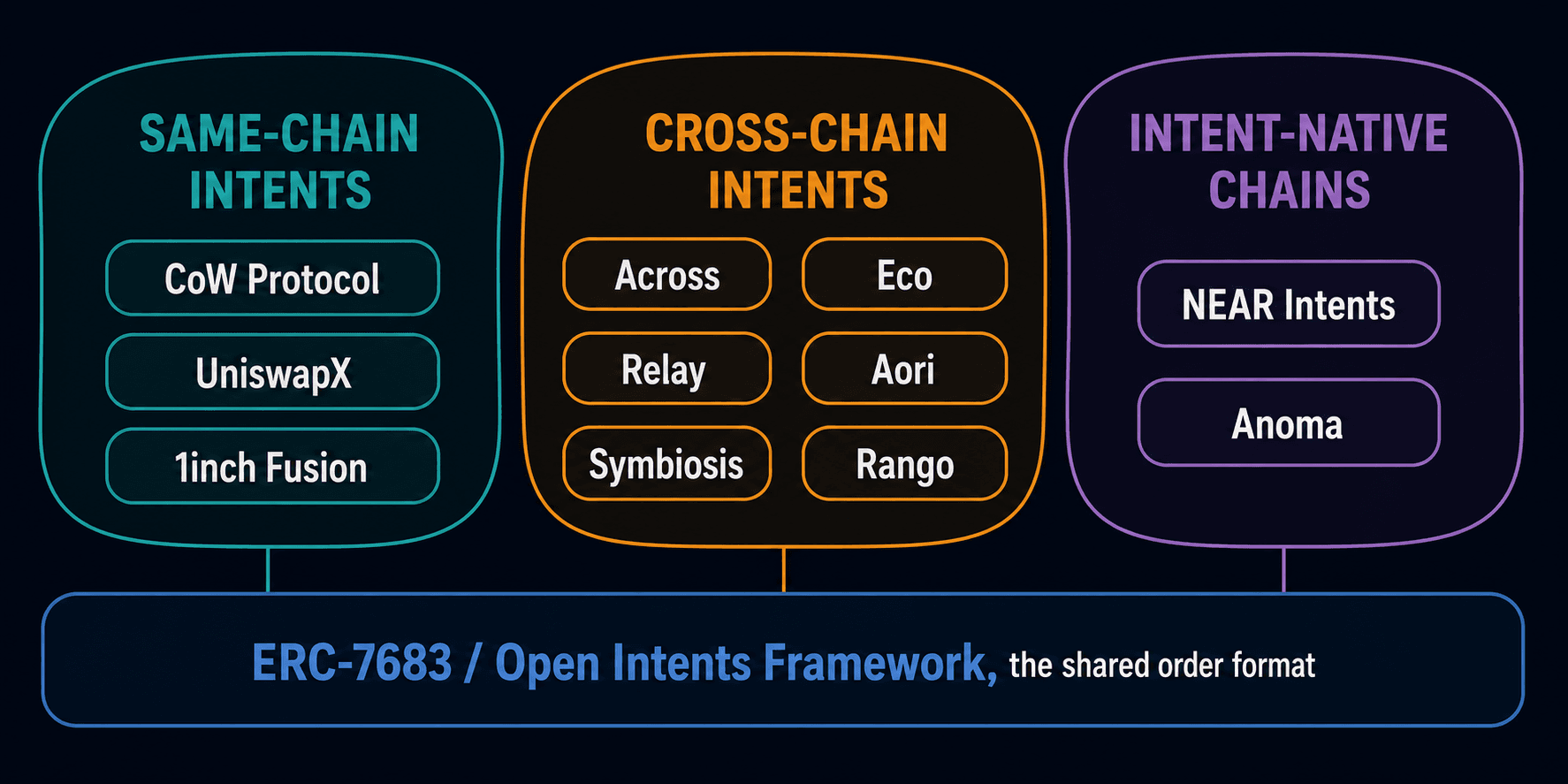 SAME-CHAIN INTENTS

CoW Protocol

UniswapX

1inch Fusion

CROSS-CHAIN INTENTS

Across

Eco

Relay

Aori

Symbiosis

Rango

INTENT-NATIVE CHAINS

NEAR Intents

Anoma

ERC-7683 / Open Intents Framework, the shared order format